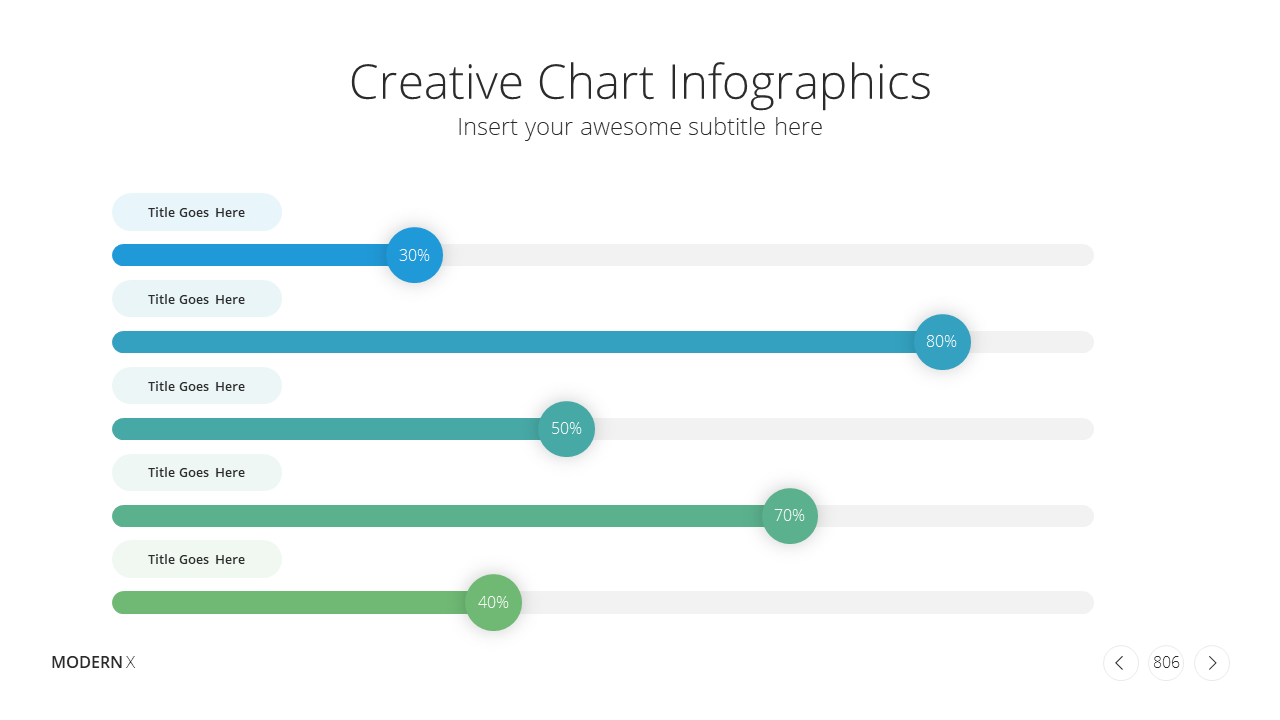 Creative Chart Infographics
Insert your awesome subtitle here

Title Goes Here
30%
Title Goes Here
80%
Title Goes Here
50%
Title Goes Here
70%
Title Goes Here
40%

MODERN X

806